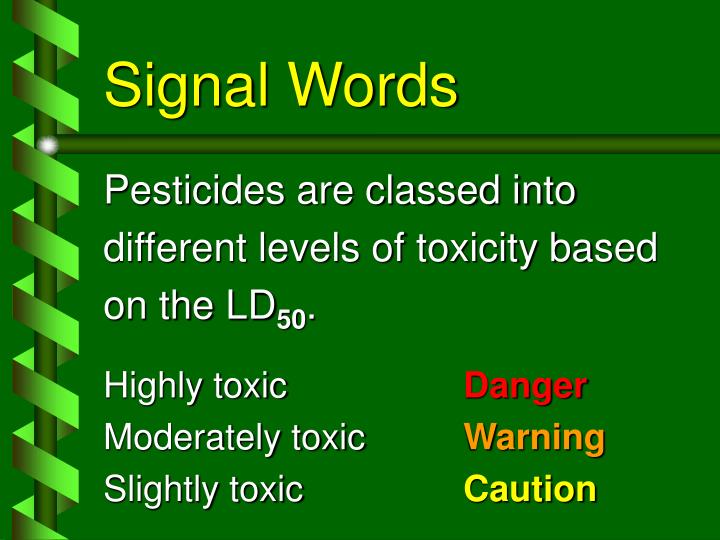 Signal Words

Pesticides are classed into different levels of toxicity based on the $LD_{50}$.

Highly toxic Danger
Moderately toxic Warning
Slightly toxic Caution